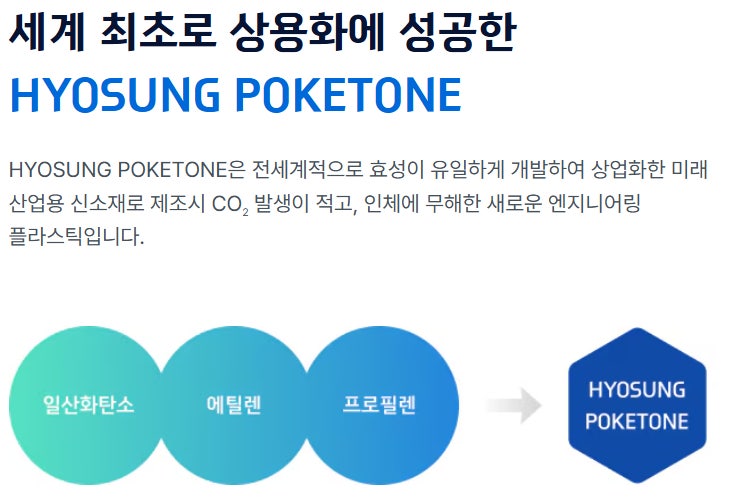 세계 최초로 상용화에 성공한
HYOSUNG POKETONE

HYOSUNG POKETONE은 전세계적으로 효성이 유일하게 개발하여 상업화한 미래 산업용 신소재로 제조시 $CO_2$ 발생이 적고, 인체에 무해한 새로운 엔지니어링 플라스틱입니다.

일산화탄소
에틸렌
프로필렌
HYOSUNG POKETONE